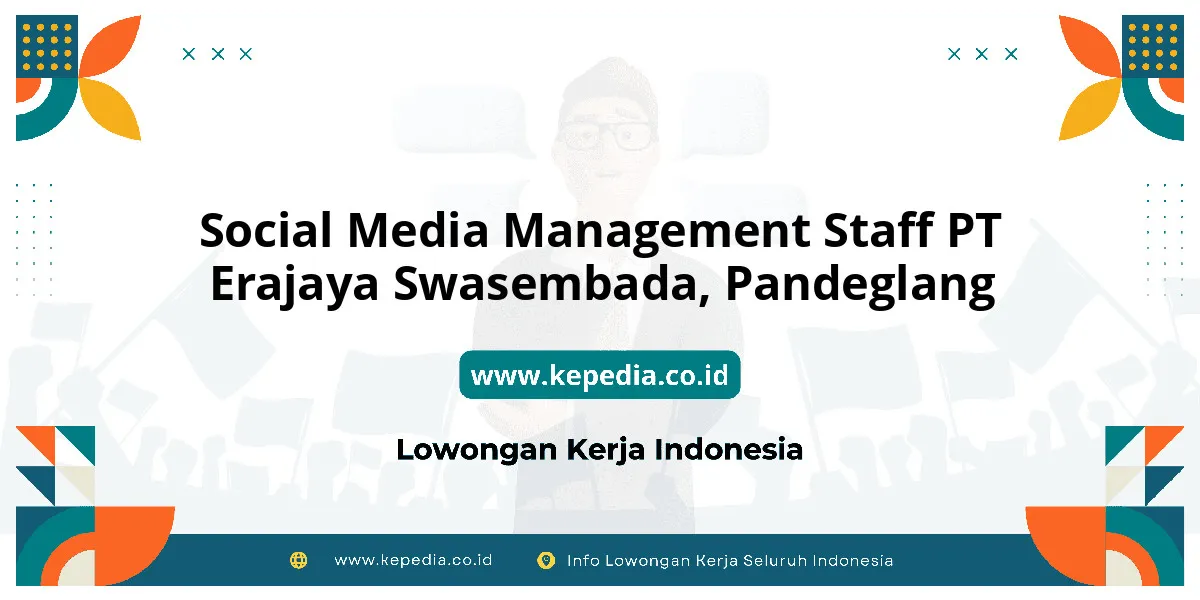 Social Media Management Staff PT Erajaya Swasembada, Pandeglang

www.kepedia.co.id

Lowongan Kerja Indonesia

www.kepedia.co.id

Info Lowongan Kerja Seluruh Indonesia